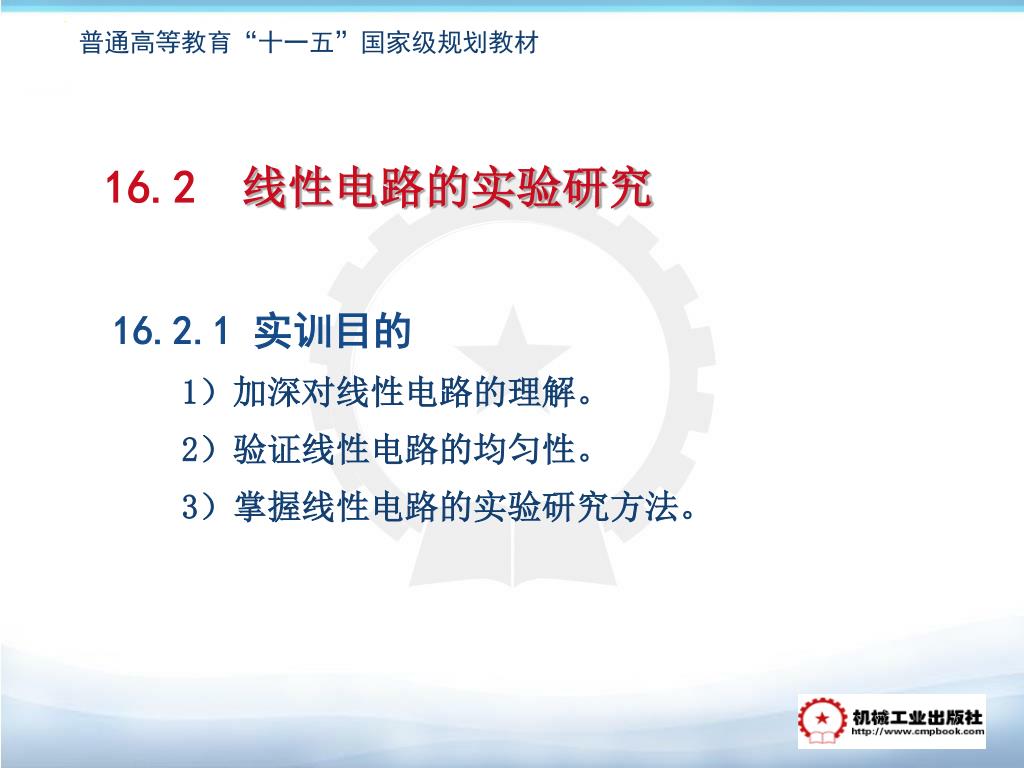 普通高等教育“十一五”国家级规划教材

16.2　线性电路的实验研究

16.2.1 实训目的

1）加深对线性电路的理解。

2）验证线性电路的均匀性。

3）掌握线性电路的实验研究方法。

机械工业出版社
http://www.cmpbook.com